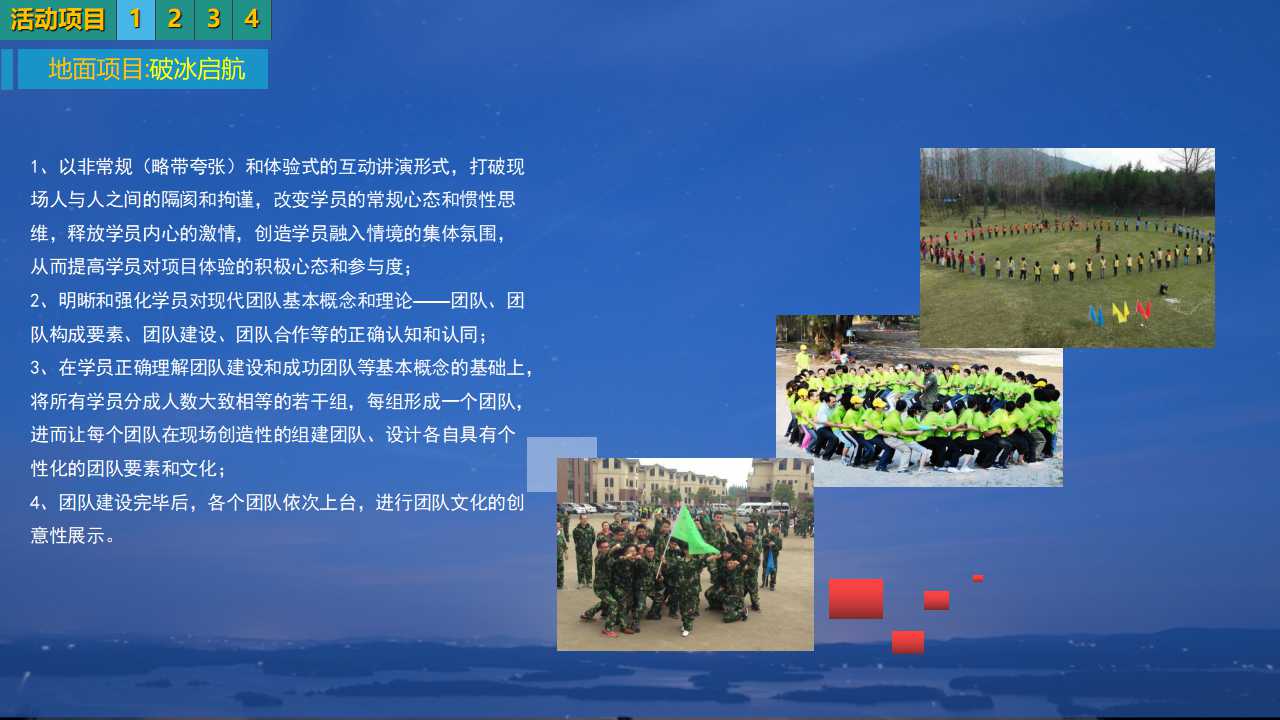 活动项目 1 2 3 4

地面项目:破冰启航

1、以非常规（略带夸张）和体验式的互动讲演形式，打破现场人与人之间的隔阂和拘谨，改变学员的常规心态和惯性思维，释放学员内心的激情，创造学员融入情境的集体氛围，从而提高学员对项目体验的积极心态和参与度；
2、明晰和强化学员对现代团队基本概念和理论——团队、团队构成要素、团队建设、团队合作等的正确认知和认同；
3、在学员正确理解团队建设和成功团队等基本概念的基础上，将所有学员分成人数大致相等的若干组，每组形成一个团队，进而让每个团队在现场创造性的组建团队、设计各自具有个性化的团队要素和文化；
4、团队建设完毕后，各个团队依次上台，进行团队文化的创意性展示。